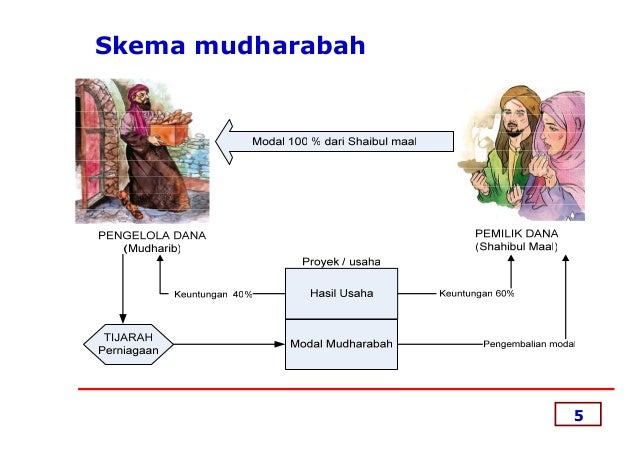 Skema mudharabah

Modal 100 % dari Shaibul maal

PENGELOLA DANA
(Mudharib)

PEMILIK DANA
(Shahibul Maal)

Proyek / usaha

Keuntungan 40%

Hasil Usaha

Keuntungan 60%

TIJARAH
Perniagaan

Modal Mudharabah

Pengembalian modal

5